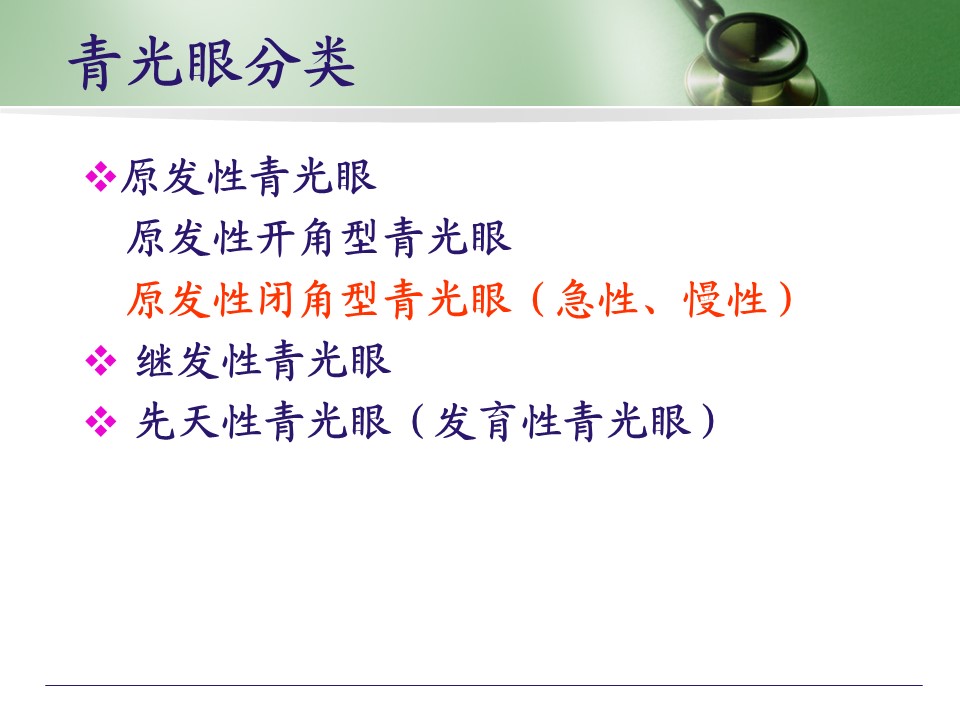 青光眼分类

❖原发性青光眼

原发性开角型青光眼

原发性闭角型青光眼（急性、慢性）

❖ 继发性青光眼

❖ 先天性青光眼（发育性青光眼）